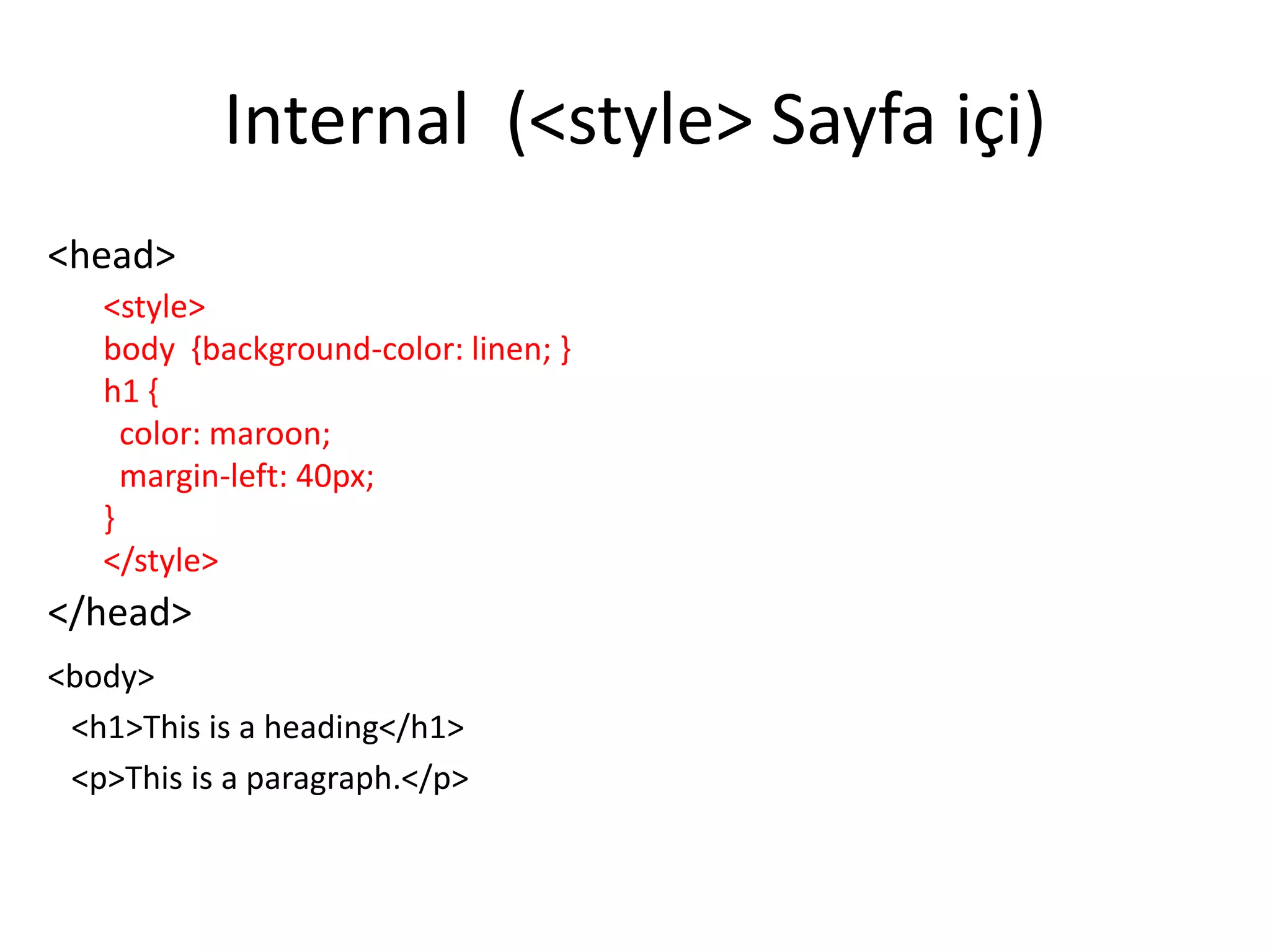 Internal (<style> Sayfa içi)

<head>
<style>
body {background-color: linen; }
h1 {
color: maroon;
margin-left: 40px;
}
</style>
</head>

<body>
<h1>This is a heading</h1>
<p>This is a paragraph.</p>